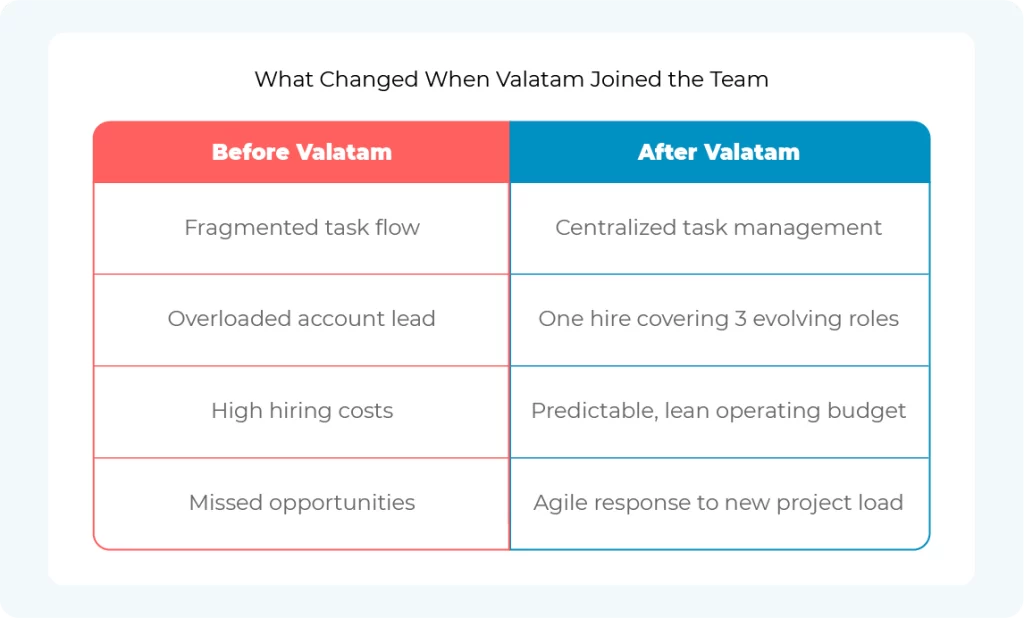 What Changed When Valatam Joined the Team

| Before Valatam | After Valatam |
|---|---|
| Fragmented task flow | Centralized task management |
| Overloaded account lead | One hire covering 3 evolving roles |
| High hiring costs | Predictable, lean operating budget |
| Missed opportunities | Agile response to new project load |